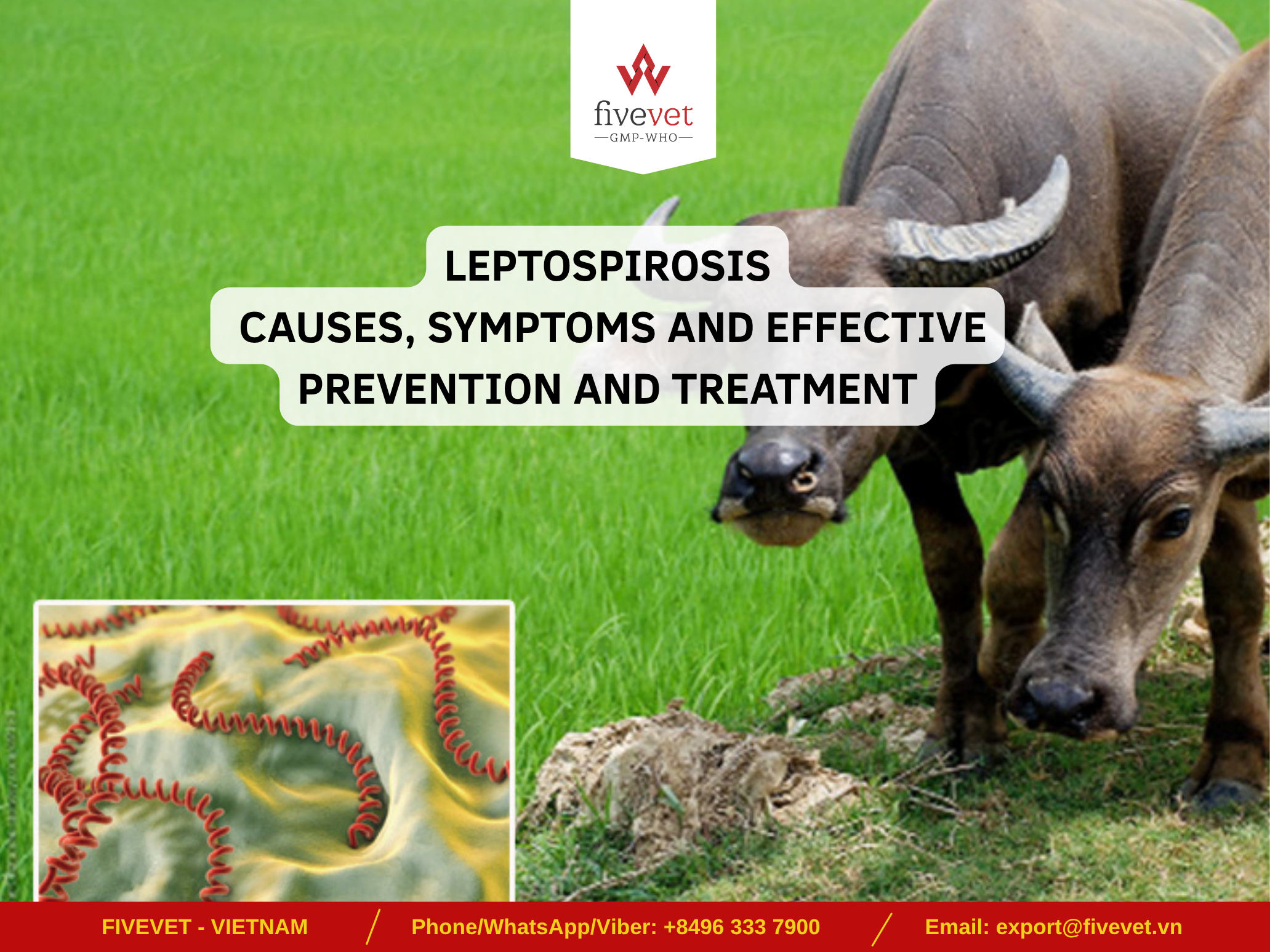 fivevet
GMP-WHO

LEPTOSPIROSIS
CAUSES, SYMPTOMS AND EFFECTIVE PREVENTION AND TREATMENT

FIVEVET - VIETNAM / Phone/WhatsApp/Viber: +8496 333 7900 / Email: export@fivevet.vn